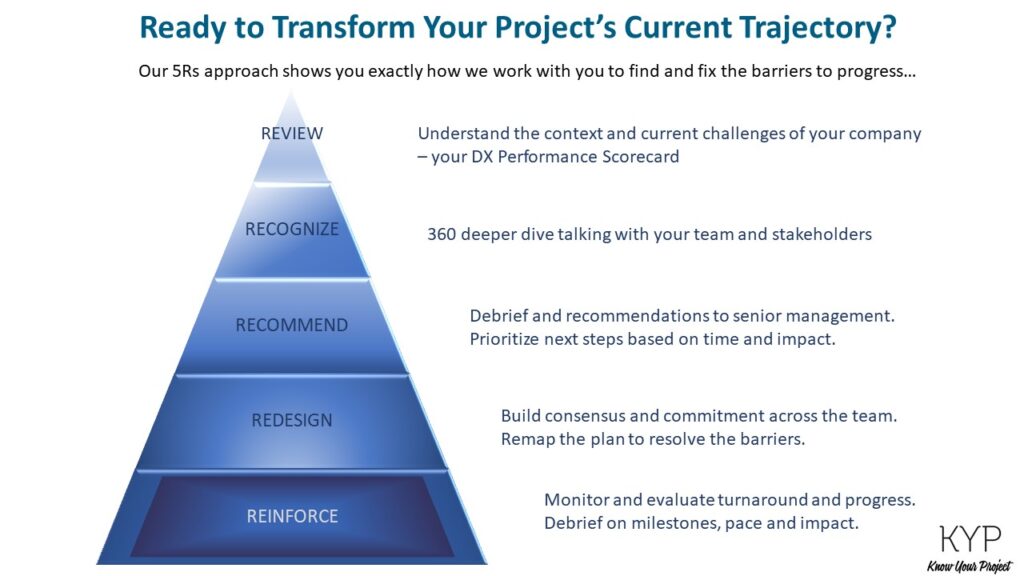 Ready to Transform Your Project's Current Trajectory?

Our 5Rs approach shows you exactly how we work with you to find and fix the barriers to progress…

REVIEW

Understand the context and current challenges of your company – your DX Performance Scorecard

RECOGNIZE

360 deeper dive talking with your team and stakeholders

RECOMMEND

Debrief and recommendations to senior management. Prioritize next steps based on time and impact.

REDESIGN

Build consensus and commitment across the team. Remap the plan to resolve the barriers.

REINFORCE

Monitor and evaluate turnaround and progress. Debrief on milestones, pace and impact.

KYP
Know Your Project